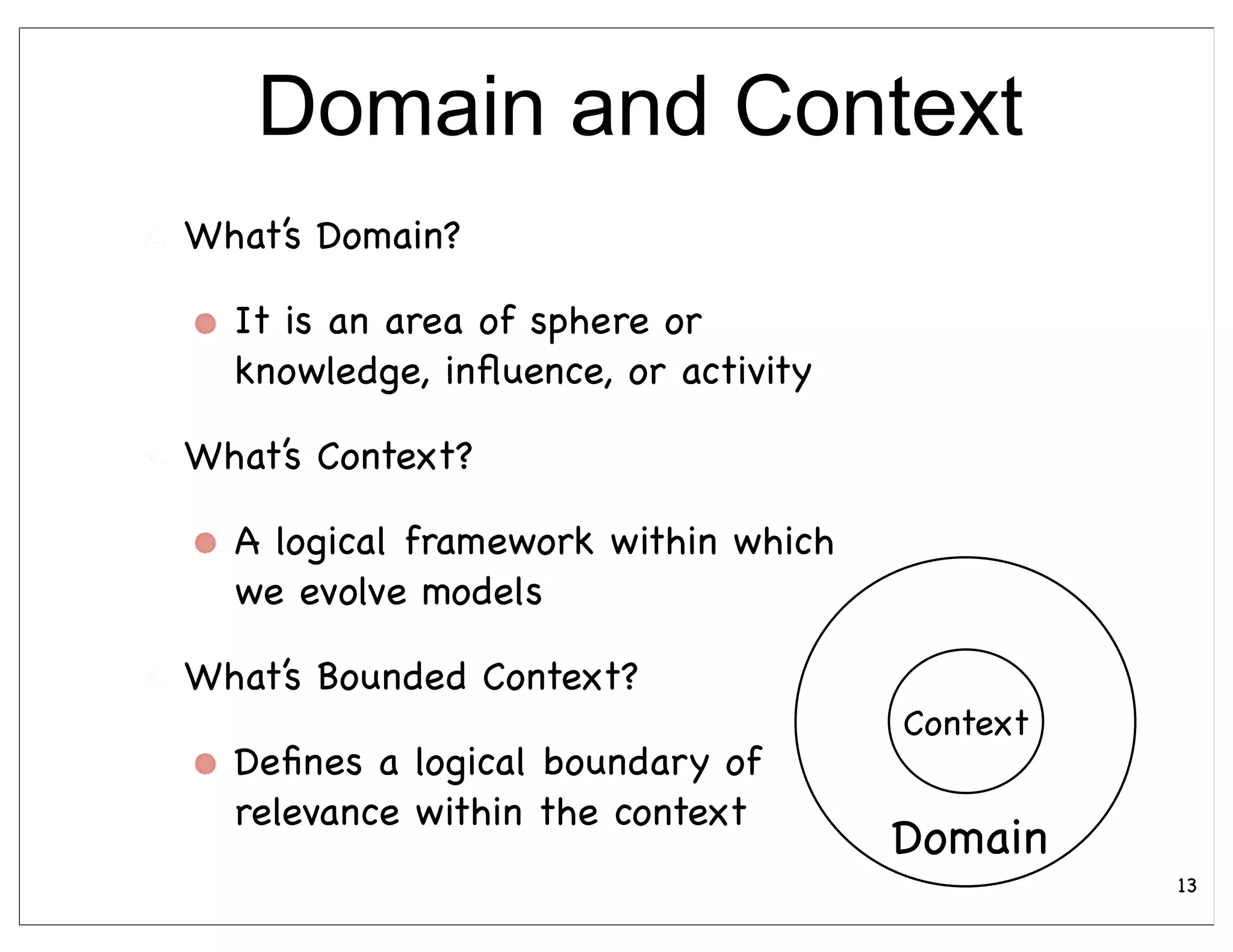 Domain and Context

What's Domain?

It is an area of sphere or knowledge, influence, or activity

What's Context?

A logical framework within which we evolve models

What's Bounded Context?

Defines a logical boundary of relevance within the context

Context

Domain

13